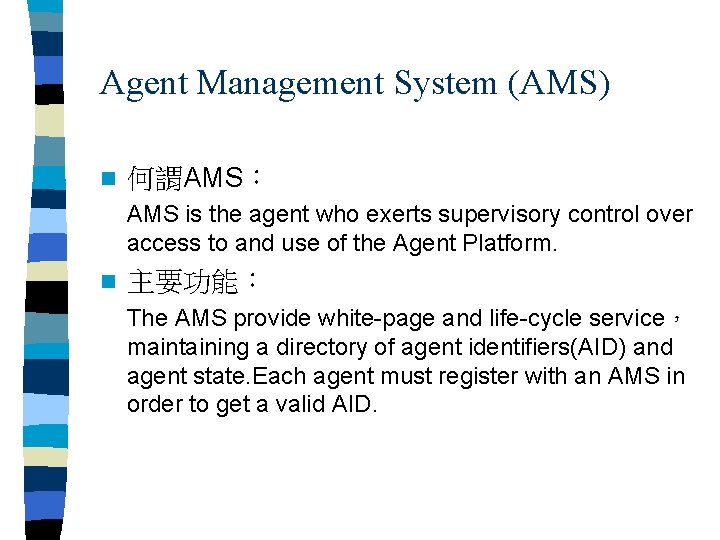 Agent Management System (AMS)

何謂AMS：

AMS is the agent who exerts supervisory control over access to and use of the Agent Platform.

主要功能：

The AMS provide white-page and life-cycle service，maintaining a directory of agent identifiers(AID) and agent state.Each agent must register with an AMS in order to get a valid AID.